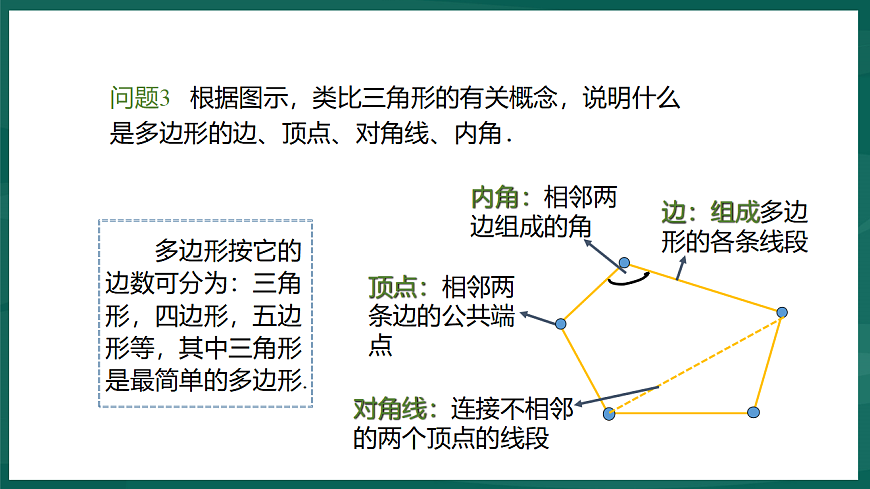 问题3 根据图示，类比三角形的有关概念，说明什么是多边形的边、顶点、对角线、内角.

多边形按它的边数可分为：三角形，四边形，五边形等，其中三角形是最简单的多边形.

内角：相邻两边组成的角

边：组成多边形的各条线段

顶点：相邻两条边的公共端点

对角线：连接不相邻的两个顶点的线段